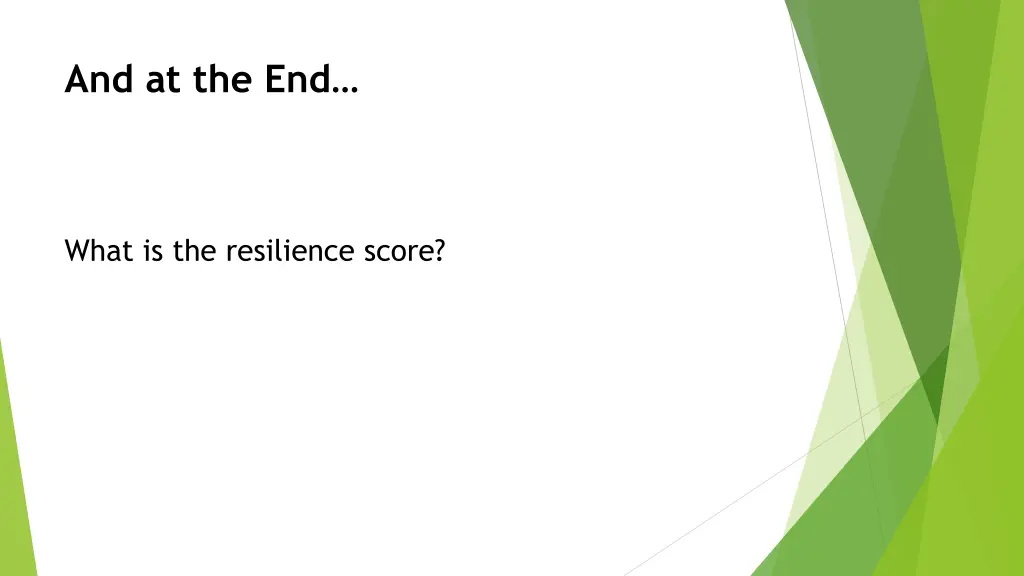 And at the End…

What is the resilience score?